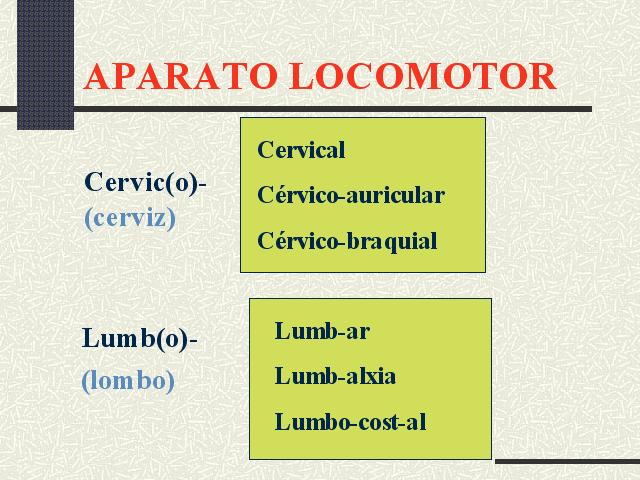 APARATO LOCOMOTOR

Cervic(o)-
(cerviz)

Cervical
Cérvico-auricular
Cérvico-braquial

Lumb(o)-
(lombo)

Lumb-ar
Lumb-alxia
Lumbo-cost-al